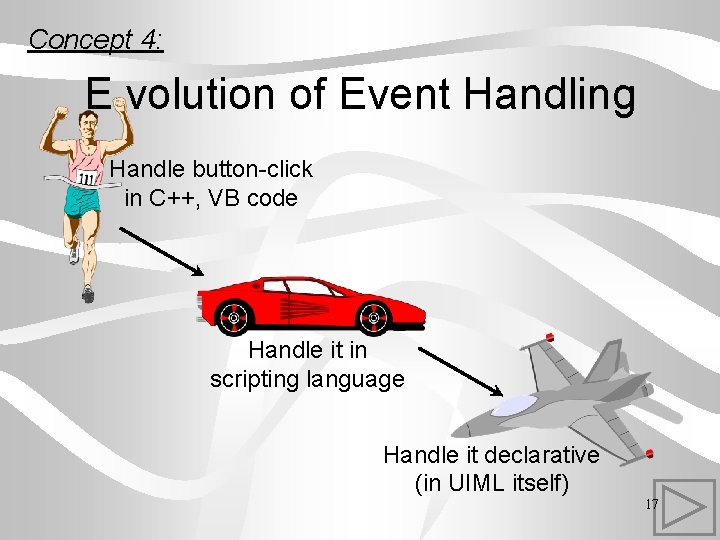 Concept 4:

E volution of Event Handling

111

Handle button-click in C++, VB code

Handle it in scripting language

Handle it declarative (in UIML itself)

17